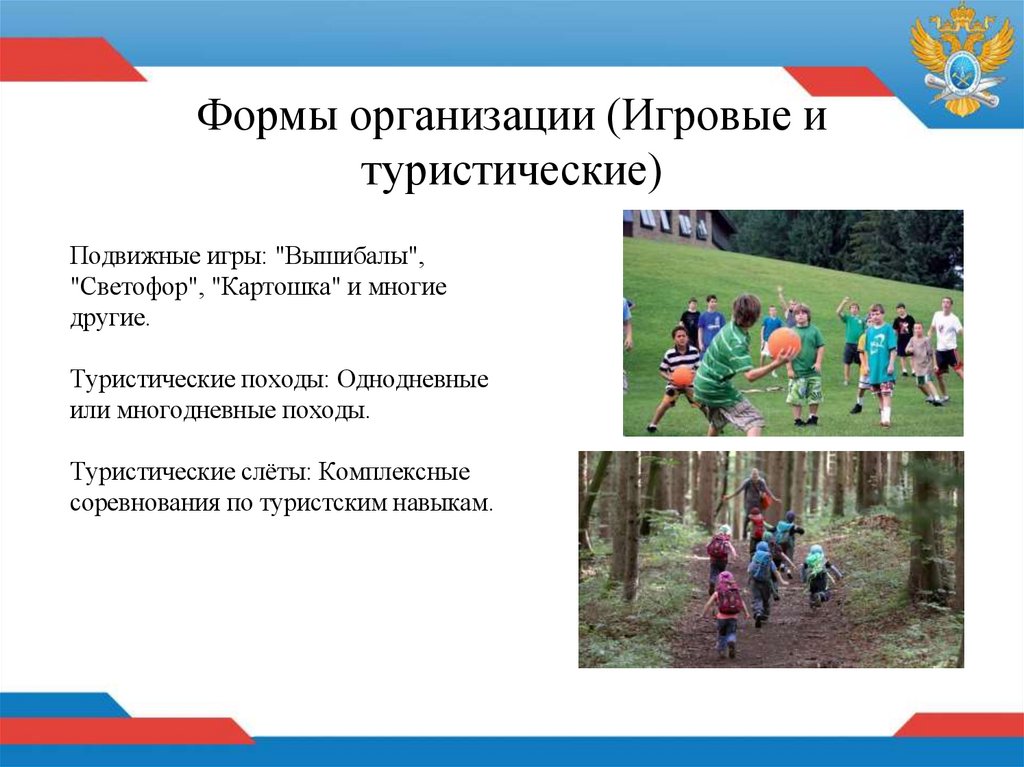 Формы организации (Игровые и туристические)

Подвижные игры: "Вышибалы", "Светофор", "Картошка" и многие другие.

Туристические походы: Однодневные или многодневные походы.

Туристические слёты: Комплексные соревнования по туристским навыкам.